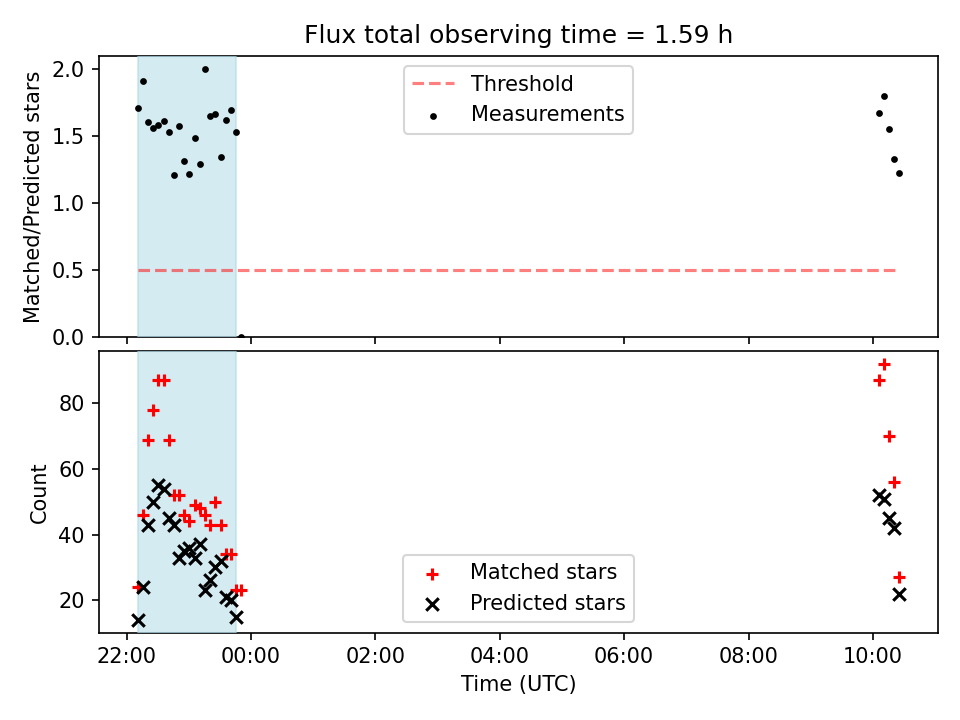 Flux total observing time = 1.59 h

Matched/Predicted stars

2.0
1.5
1.0
0.5
0.0

Threshold
Measurements

Count

80
60
40
20

Matched stars
Predicted stars

22:00
00:00
02:00
04:00
06:00
08:00
10:00

Time (UTC)